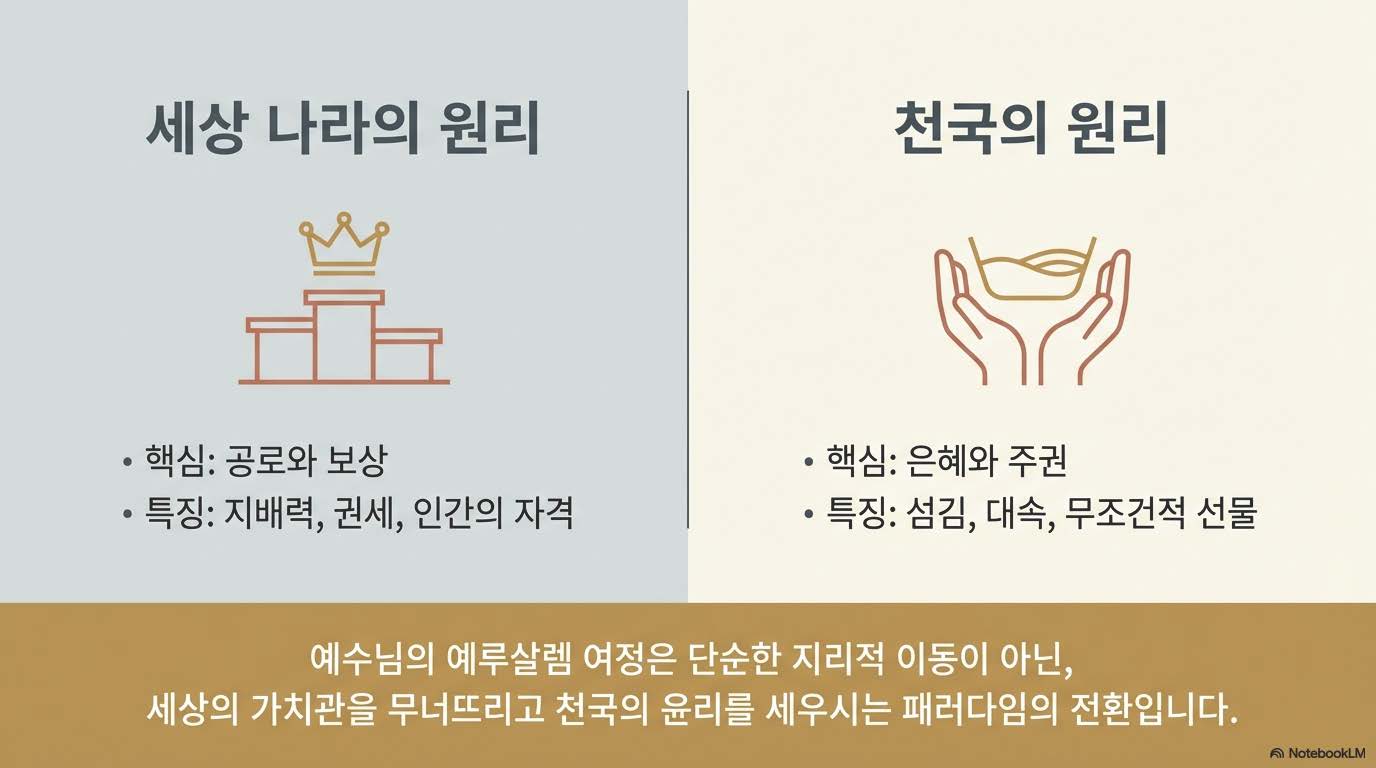 세상 나라의 원리

• 핵심: 공로와 보상
• 특징: 지배력, 권세, 인간의 자격

천국의 원리

• 핵심: 은혜와 주권
• 특징: 섬김, 대속, 무조건적 선물

예수님의 예루살렘 여정은 단순한 지리적 이동이 아닌, 세상의 가치관을 무너뜨리고 천국의 윤리를 세우시는 패러다임의 전환입니다.

NotebookLM